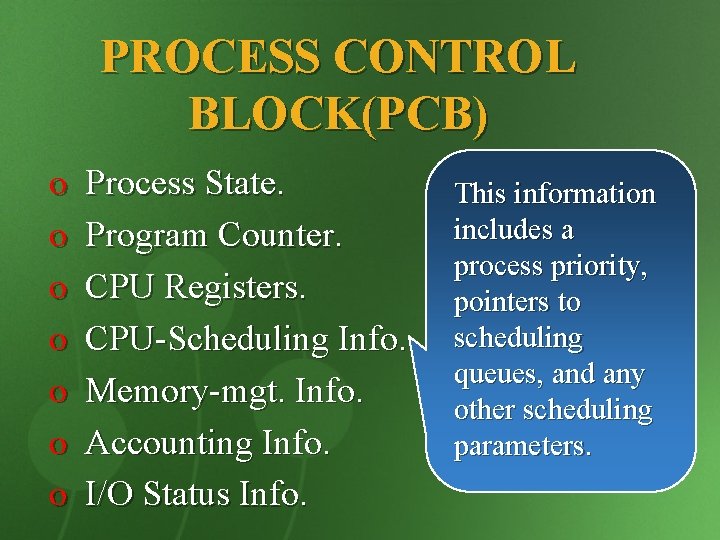 PROCESS CONTROL BLOCK(PCB)

o Process State.
o Program Counter.
o CPU Registers.
o CPU-Scheduling Info.
o Memory-mgt. Info.
o Accounting Info.
o I/O Status Info.

This information includes a process priority, pointers to scheduling queues, and any other scheduling parameters.